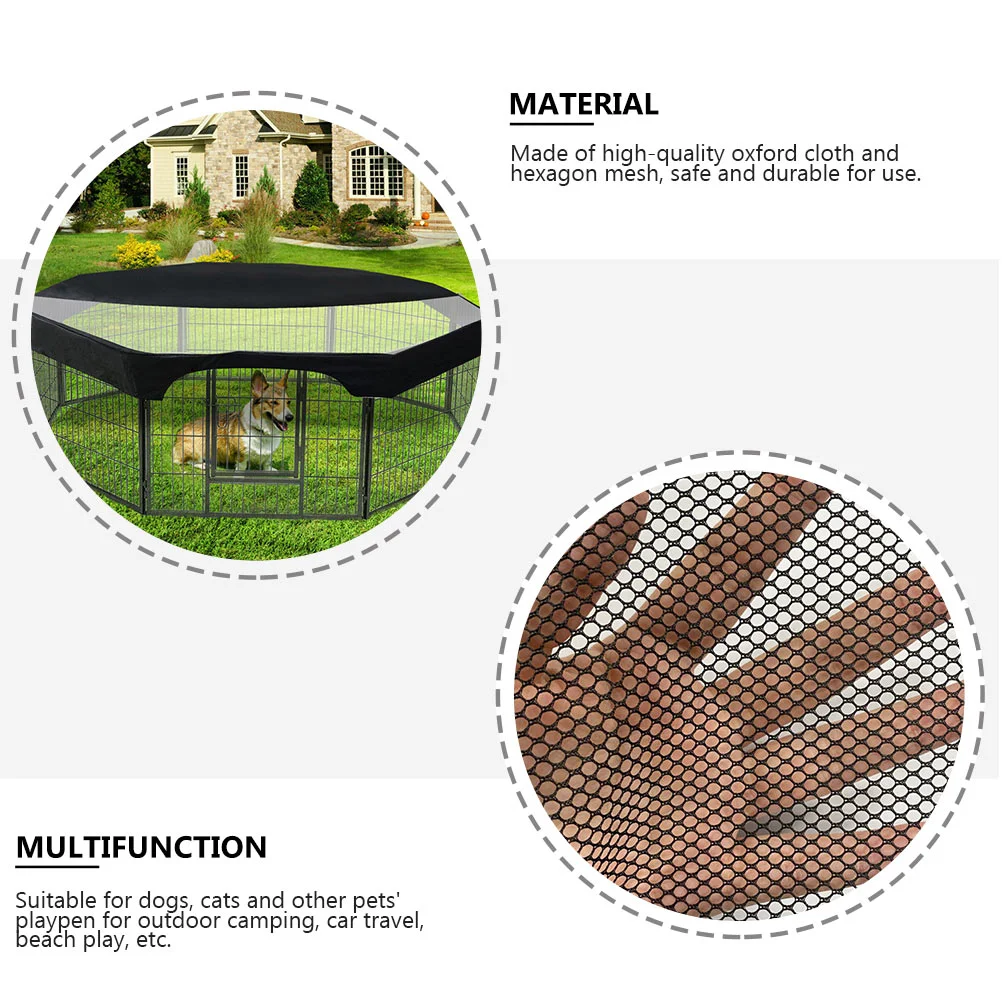 MATERIAL

Made of high-quality oxford cloth and hexagon mesh, safe and durable for use.

MULTIFUNCTION

Suitable for dogs, cats and other pets' playpen for outdoor camping, car travel, beach play, etc.